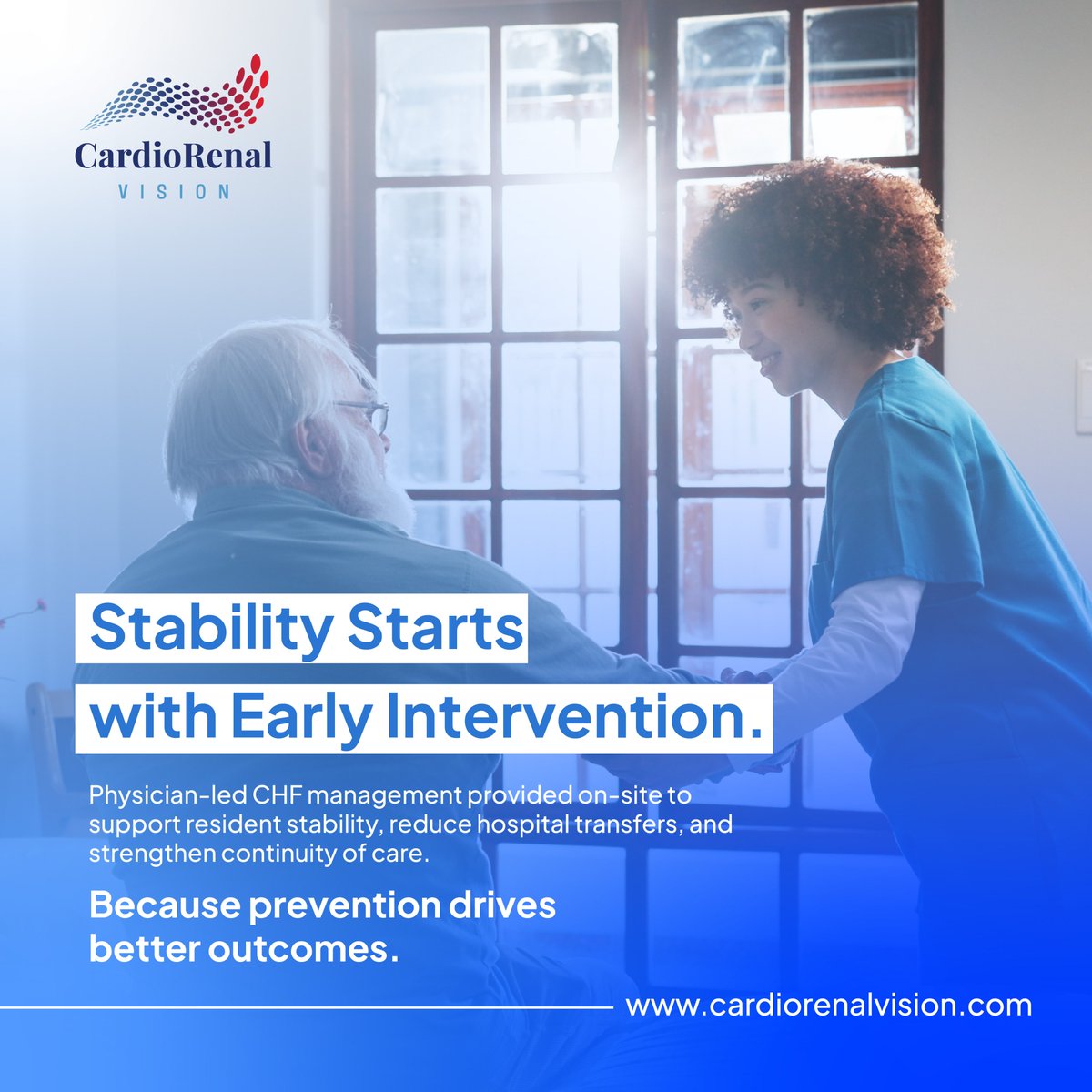 CardioRenal
VISION

Stability Starts with Early Intervention.

Physician-led CHF management provided on-site to support resident stability, reduce hospital transfers, and strengthen continuity of care.

Because prevention drives better outcomes.

www.cardiorenalvision.com